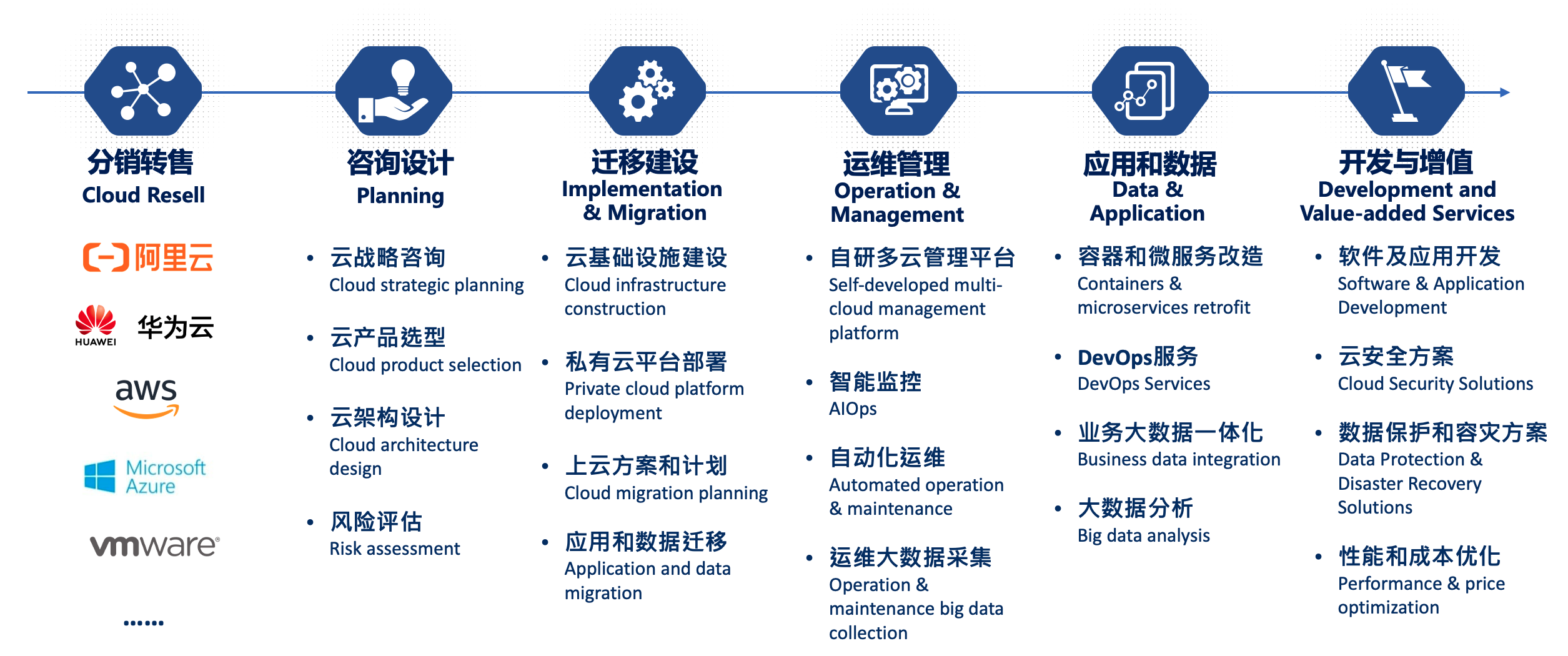 分销转售
Cloud Resell

阿里云

HUAWEI 华为云

aws

Microsoft Azure

vmware

......

咨询设计
Planning

• 云战略咨询
Cloud strategic planning

• 云产品选型
Cloud product selection

• 云架构设计
Cloud architecture design

• 风险评估
Risk assessment

迁移建设
Implementation & Migration

• 云基础设施建设
Cloud infrastructure construction

• 私有云平台部署
Private cloud platform deployment

• 上云方案和计划
Cloud migration planning

• 应用和数据迁移
Application and data migration

运维管理
Operation & Management

• 自研多云管理平台
Self-developed multi-cloud management platform

• 智能监控
AIOps

• 自动化运维
Automated operation & maintenance

• 运维大数据采集
Operation & maintenance big data collection

应用和数据
Data & Application

• 容器和微服务改造
Containers & microservices retrofit

• DevOps服务
DevOps Services

• 业务大数据一体化
Business data integration

• 大数据分析
Big data analysis

开发与增值
Development and Value-added Services

• 软件及应用开发
Software & Application Development

• 云安全方案
Cloud Security Solutions

• 数据保护和容灾方案
Data Protection & Disaster Recovery Solutions

• 性能和成本优化
Performance & price optimization